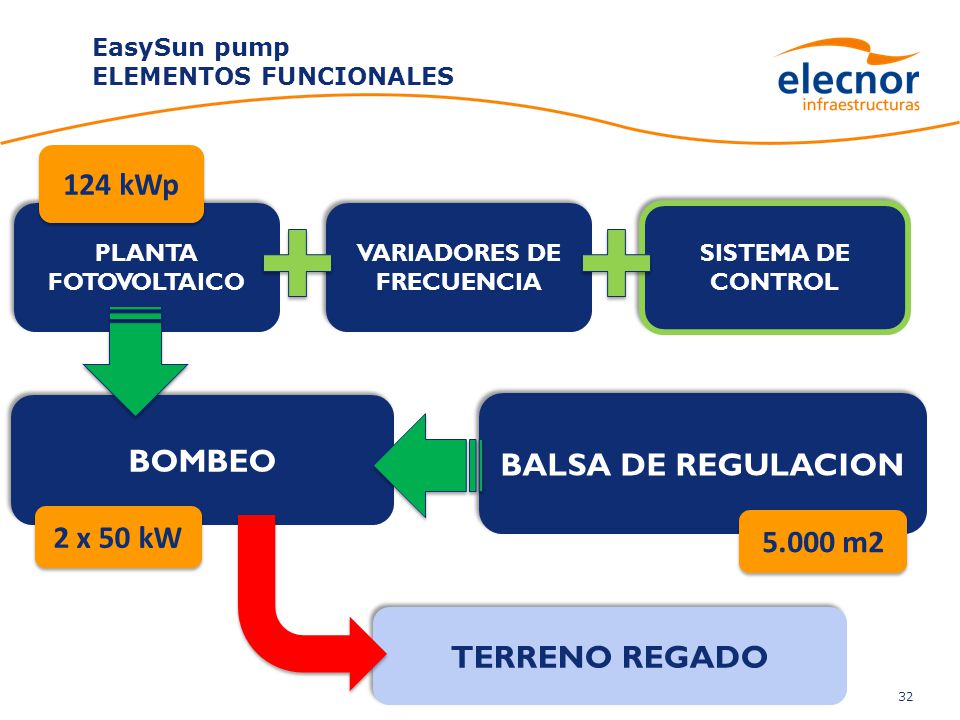 EasySun pump
ELEMENTOS FUNCIONALES

elecnor
infraestructuras

124 kWp

PLANTA FOTOVOLTAICO

VARIADORES DE FRECUENCIA

SISTEMA DE CONTROL

BOMBEO

2 x 50 kW

BALSA DE REGULACION

5.000 m2

TERRENO REGADO

32